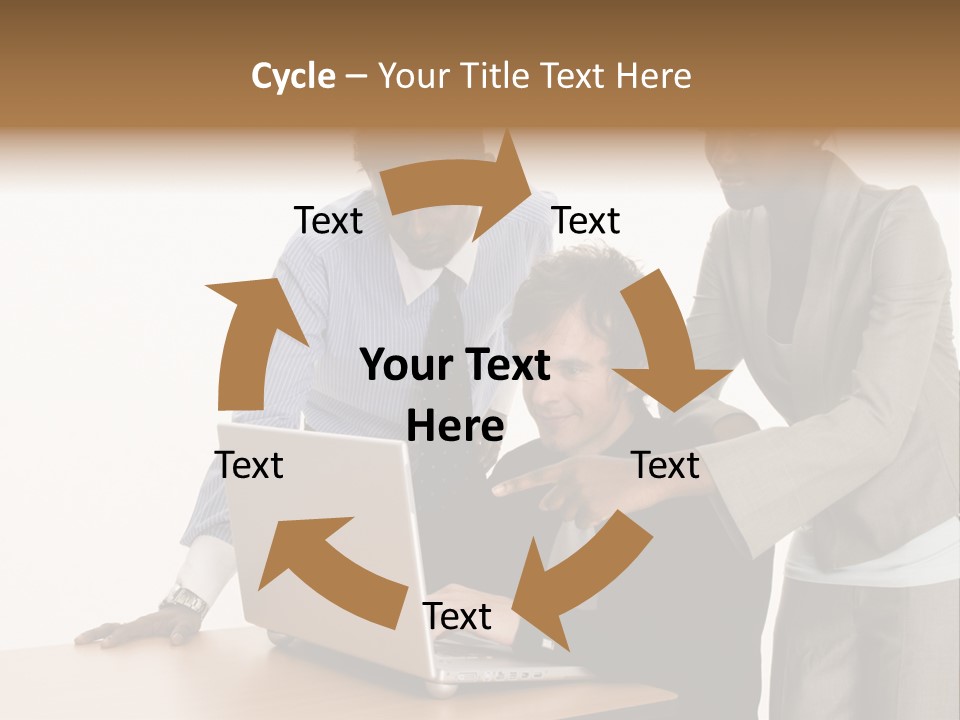 Cycle – Your Title Text Here

Text

Text

Your Text Here

Text

Text

Text